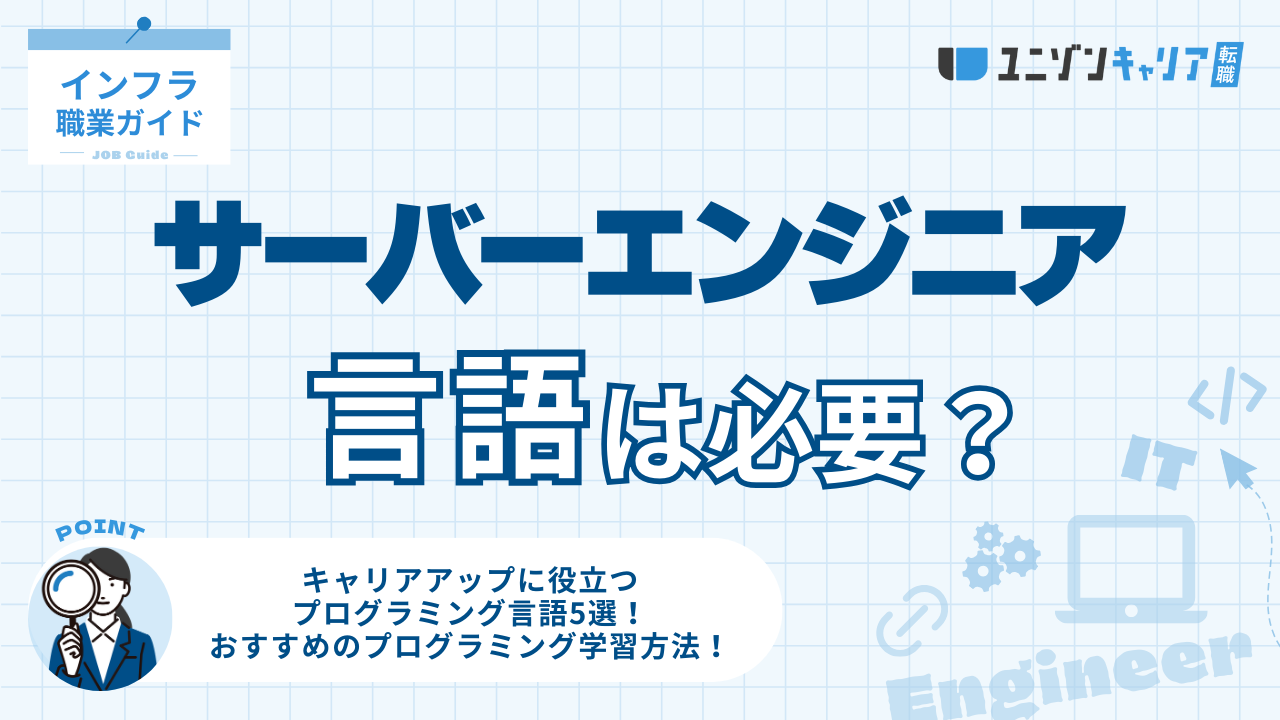 インフラ
職業ガイド
JOB Guide

ユニゾンキャリア 転職

サーバーエンジニア
言語は必要？

POINT

キャリアアップに役立つ
プログラミング言語5選！
おすすめのプログラミング学習方法！

</>
IT
Engineer